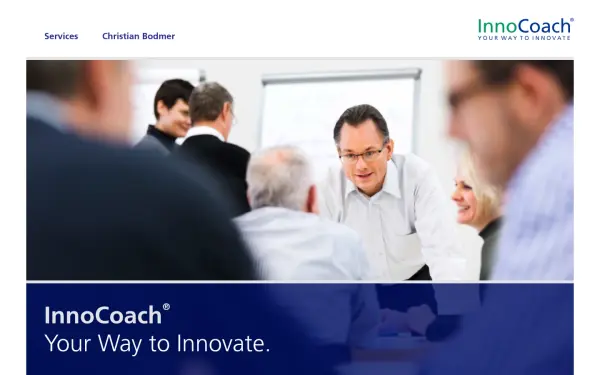 Services Christian Bodmer

InnoCoach®
YOUR WAY TO INNOVATE

InnoCoach®
Your Way to Innovate.